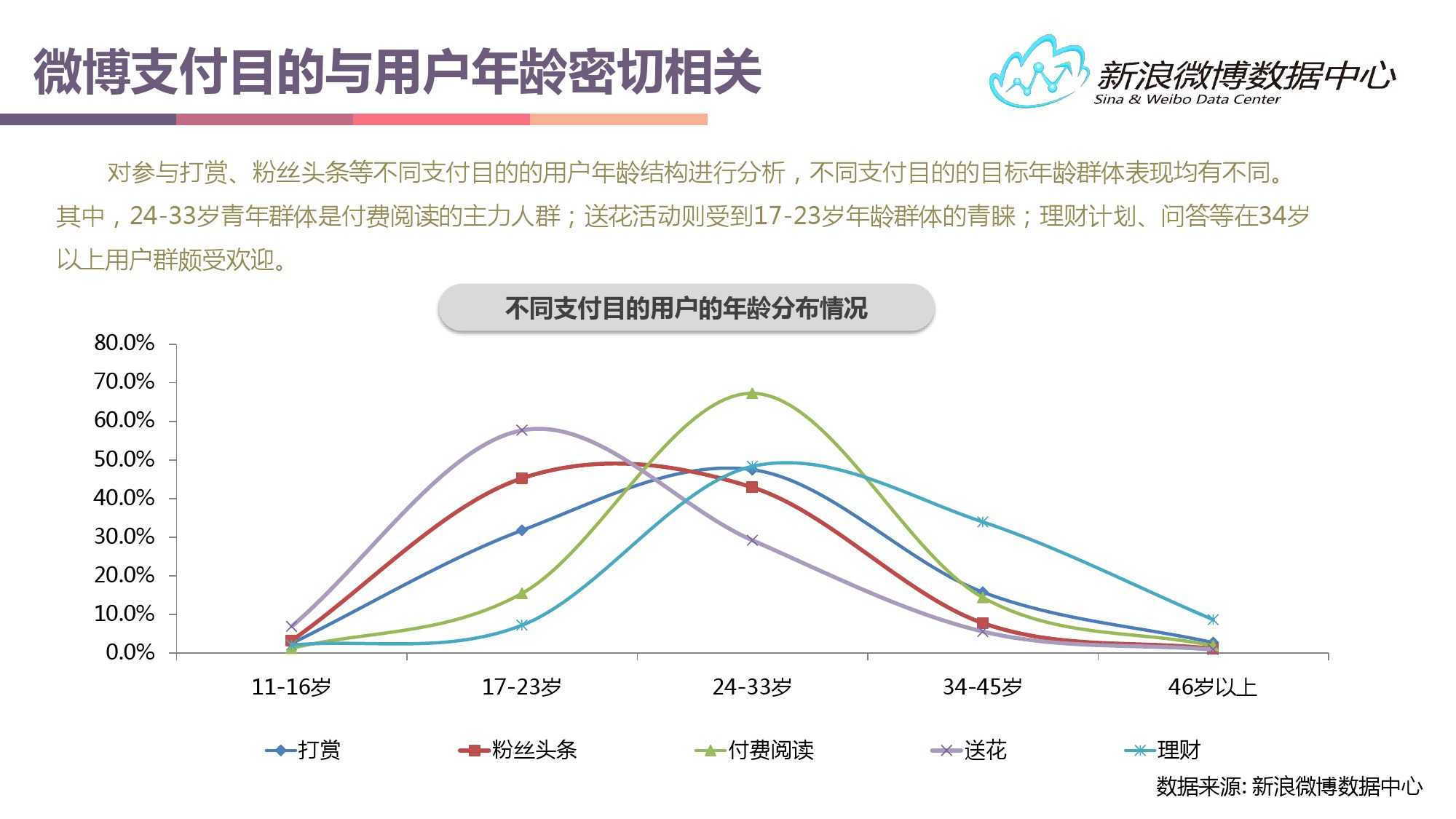 微博支付目的与用户年龄密切相关

新浪微博数据中心
Sina & Weibo Data Center

对参与打赏、粉丝头条等不同支付目的的用户年龄结构进行分析，不同支付目的的目标年龄群体表现均有不同。其中，24-33岁青年群体是付费阅读的主力人群；送花活动则受到17-23岁年龄群体的青睐；理财计划、问答等在34岁以上用户群颇受欢迎。

不同支付目的用户的年龄分布情况

80.0%
70.0%
60.0%
50.0%
40.0%
30.0%
20.0%
10.0%
0.0%

11-16岁
17-23岁
24-33岁
34-45岁
46岁以上

打赏
粉丝头条
付费阅读
送花
理财

数据来源: 新浪微博数据中心